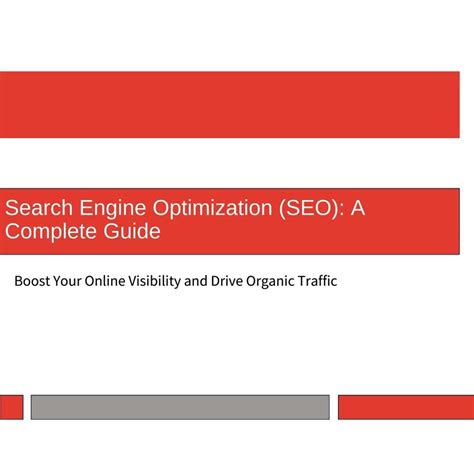 Search Engine Optimization (SEO): A Complete Guide

Boost Your Online Visibility and Drive Organic Traffic